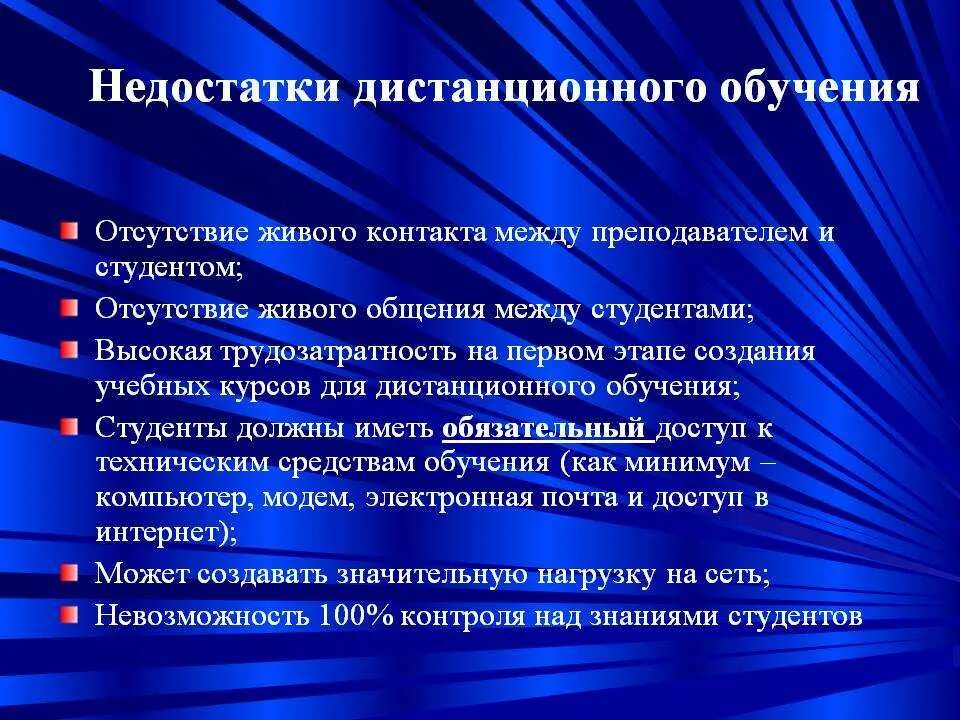 Недостатки дистанционного обучения

Отсутствие живого контакта между преподавателем и студентом;

Отсутствие живого общения между студентами;

Высокая трудозатратность на первом этапе создания учебных курсов для дистанционного обучения;

Студенты должны иметь обязательный доступ к техническим средствам обучения (как минимум – компьютер, модем, электронная почта и доступ в интернет);

Может создавать значительную нагрузку на сеть;

Невозможность 100% контроля над знаниями студентов